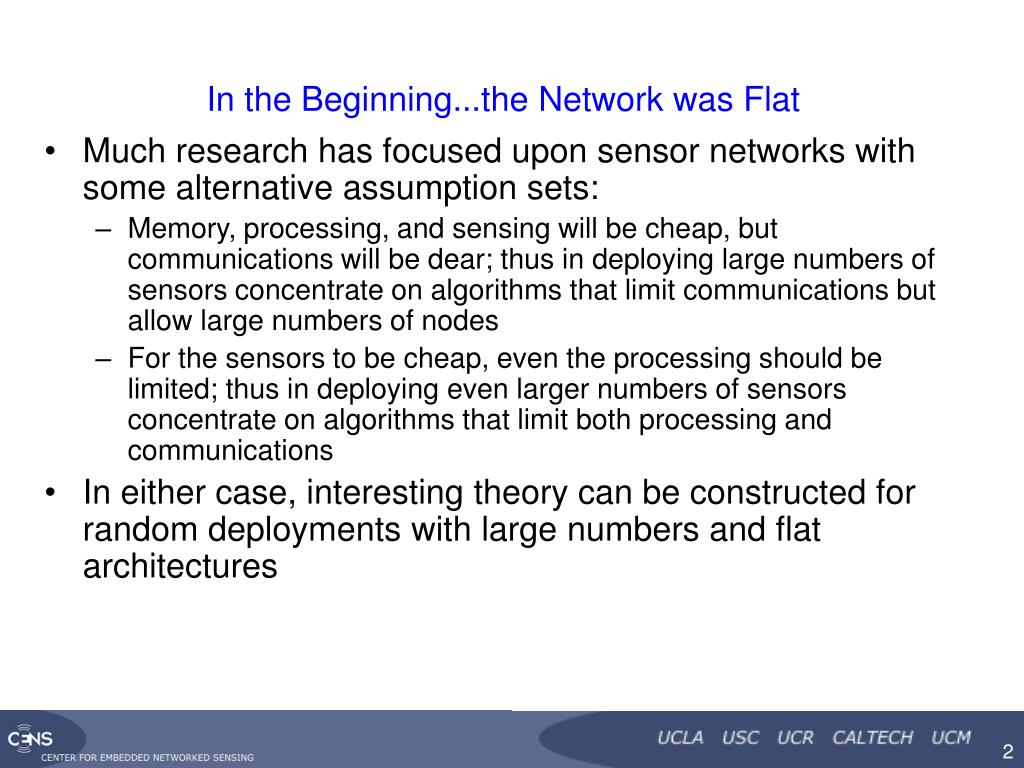 In the Beginning...the Network was Flat

• Much research has focused upon sensor networks with some alternative assumption sets:
  – Memory, processing, and sensing will be cheap, but communications will be dear; thus in deploying large numbers of sensors concentrate on algorithms that limit communications but allow large numbers of nodes
  – For the sensors to be cheap, even the processing should be limited; thus in deploying even larger numbers of sensors concentrate on algorithms that limit both processing and communications
• In either case, interesting theory can be constructed for random deployments with large numbers and flat architectures

CENS
CENTER FOR EMBEDDED NETWORKED SENSING

UCLA USC UCR CALTECH UCM

2